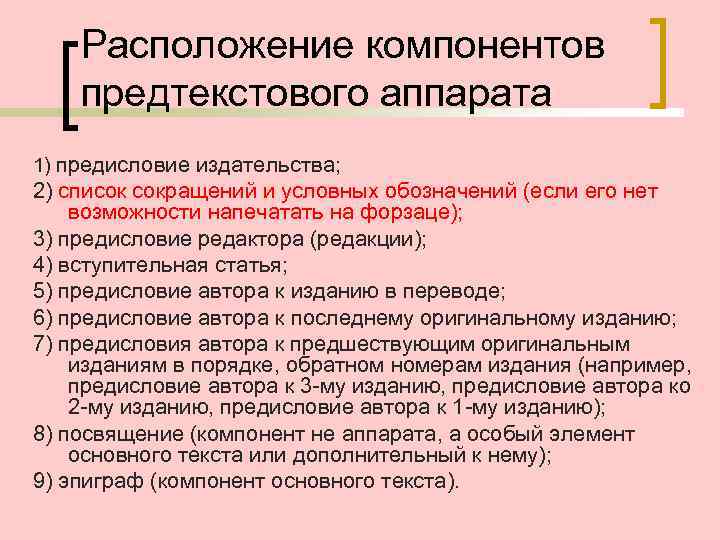 Расположение компонентов предтекстового аппарата

1) предисловие издательства;
2) список сокращений и условных обозначений (если его нет возможности напечатать на форзаце);
3) предисловие редактора (редакции);
4) вступительная статья;
5) предисловие автора к изданию в переводе;
6) предисловие автора к последнему оригинальному изданию;
7) предисловия автора к предшествующим оригинальным изданиям в порядке, обратном номерам издания (например, предисловие автора к 3-му изданию, предисловие автора ко 2-му изданию, предисловие автора к 1-му изданию);
8) посвящение (компонент не аппарата, а особый элемент основного текста или дополнительный к нему);
9) эпиграф (компонент основного текста).